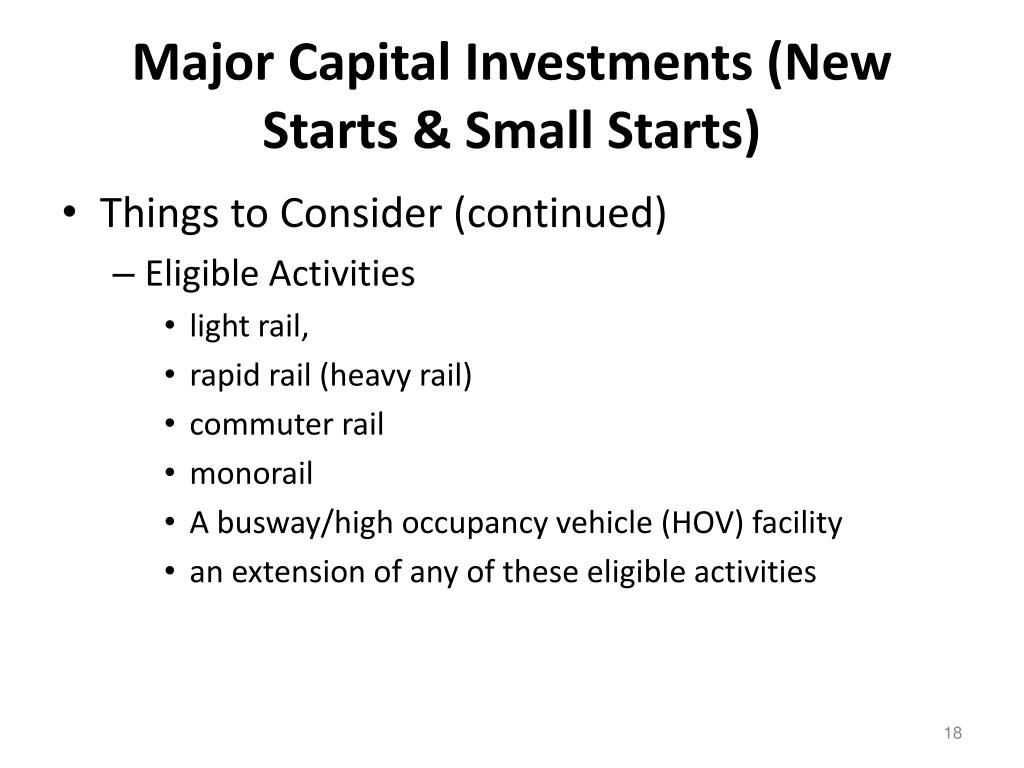 Major Capital Investments (New Starts & Small Starts)

• Things to Consider (continued)
– Eligible Activities
• light rail,
• rapid rail (heavy rail)
• commuter rail
• monorail
• A busway/high occupancy vehicle (HOV) facility
• an extension of any of these eligible activities

18